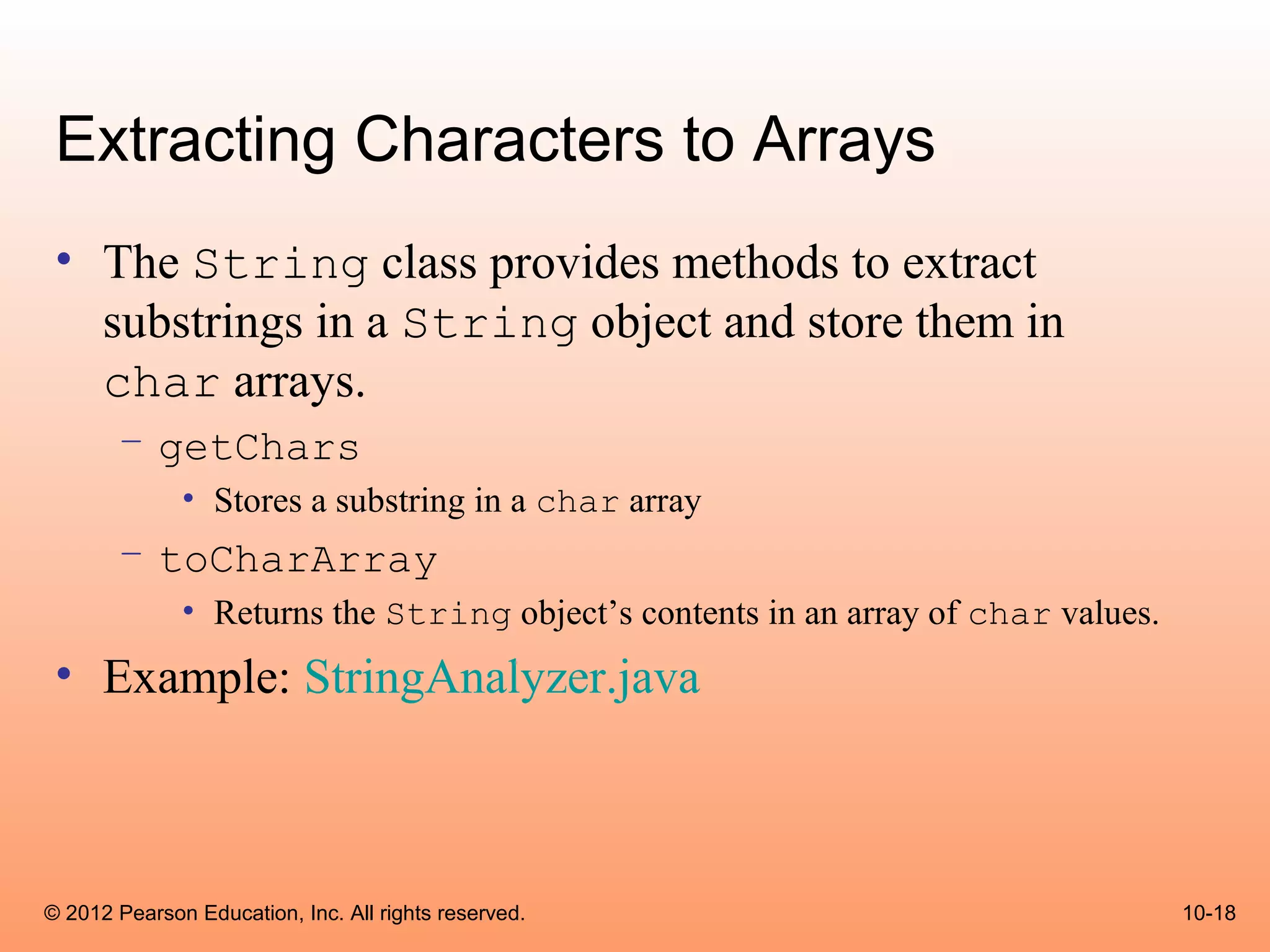 Extracting Characters to Arrays

• The String class provides methods to extract substrings in a String object and store them in char arrays.

– getChars

• Stores a substring in a char array

– toCharArray

• Returns the String object’s contents in an array of char values.

• Example: StringAnalyzer.java

© 2012 Pearson Education, Inc. All rights reserved.

10-18